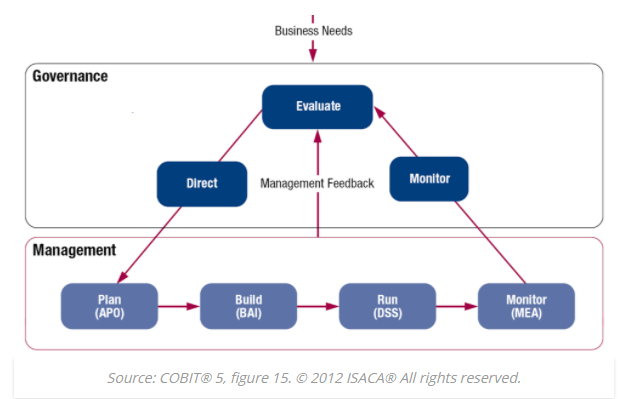 Business Needs

Governance

Evaluate

Direct

Management Feedback

Monitor

Management

Plan
(APO)

Build
(BAI)

Run
(DSS)

Monitor
(MEA)

Source: COBIT® 5, figure 15. © 2012 ISACA® All rights reserved.